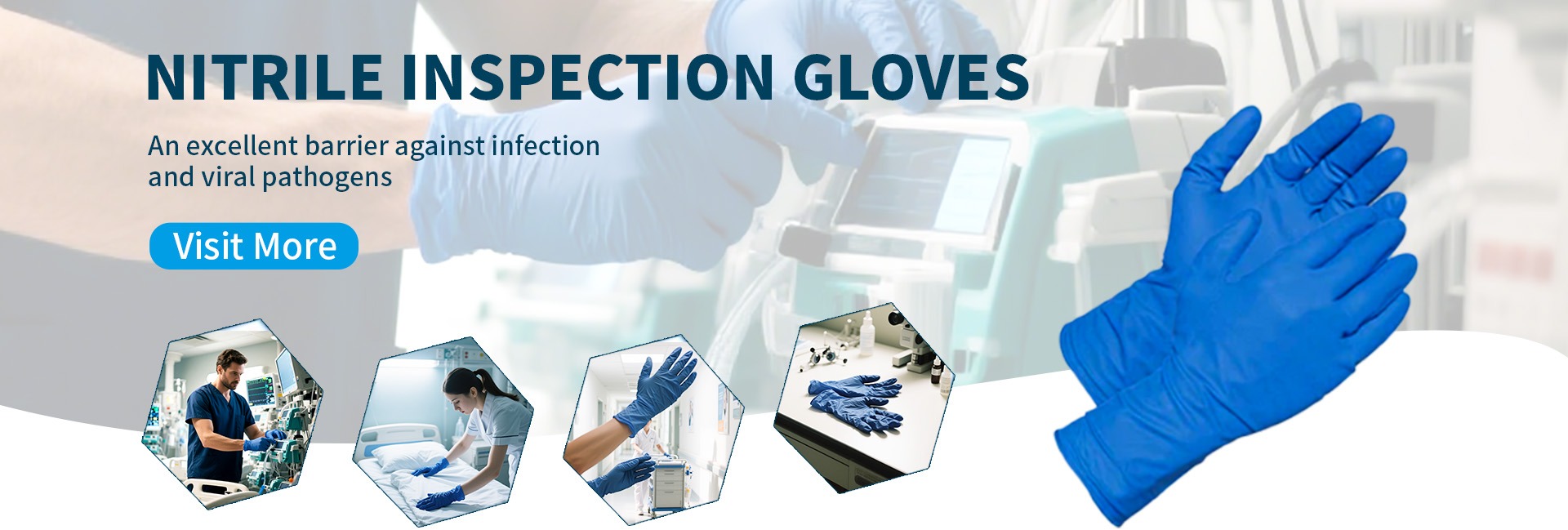 NITRILE INSPECTION GLOVES

An excellent barrier against infection and viral pathogens

Visit More